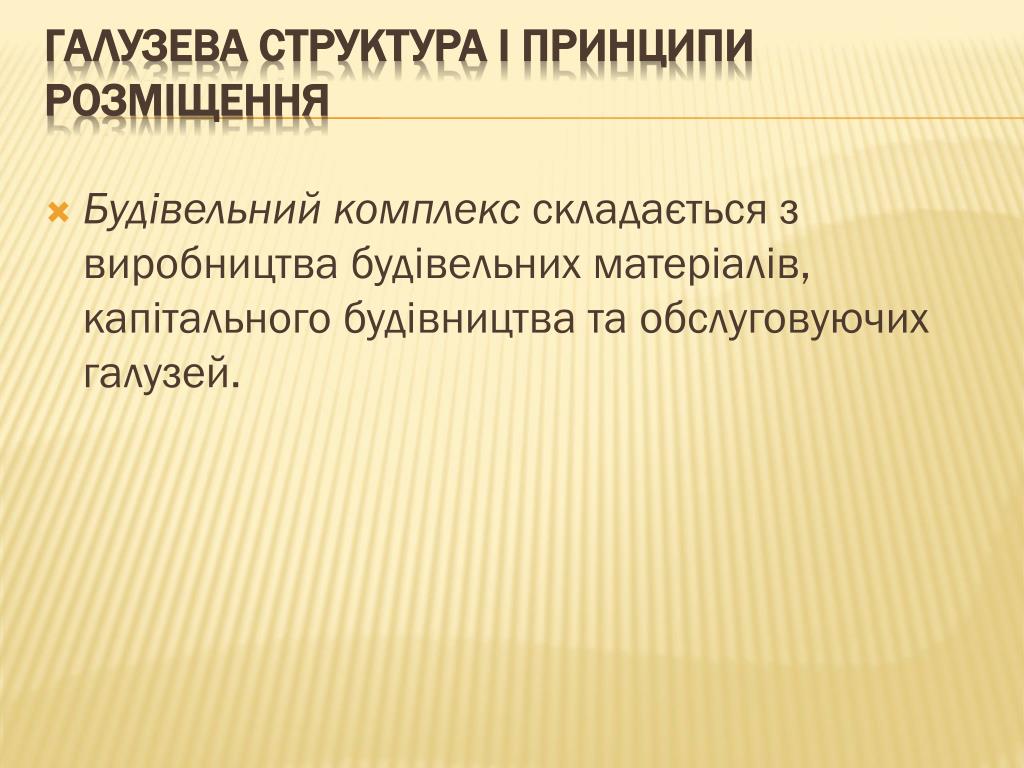 ГАЛУЗЕВА СТРУКТУРА І ПРИНЦИПИ РОЗМІЩЕННЯ

Будівельний комплекс складається з виробництва будівельних матеріалів, капітального будівництва та обслуговуючих галузей.